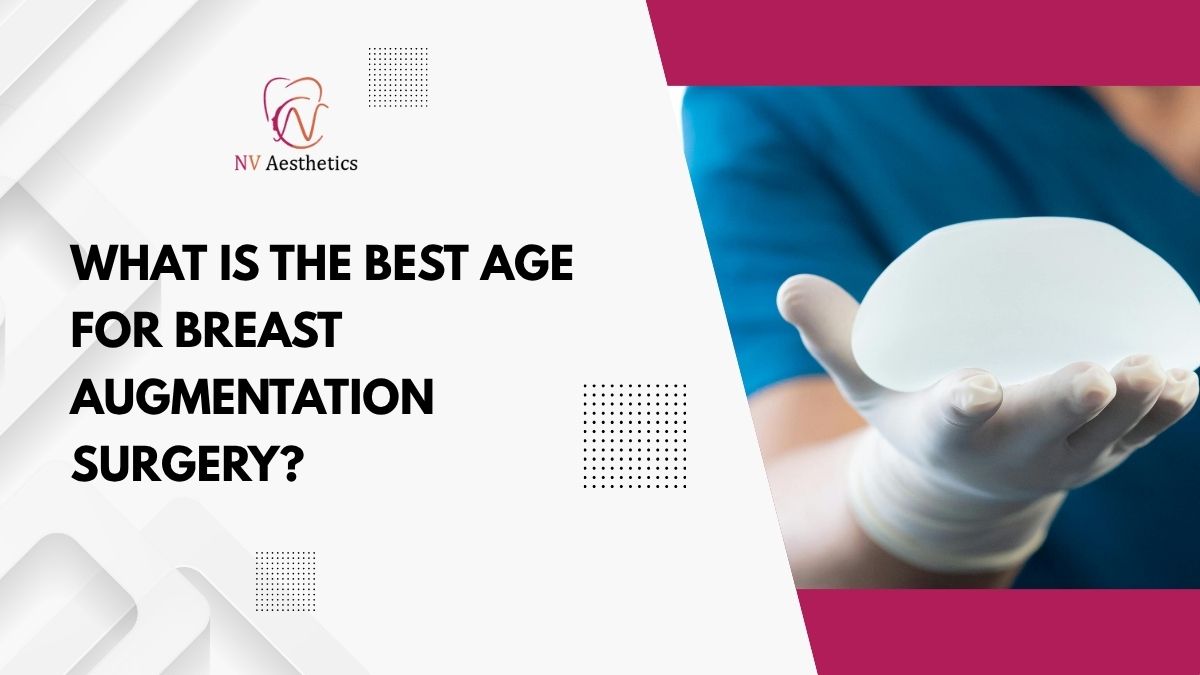 NV Aesthetics

WHAT IS THE BEST AGE FOR BREAST AUGMENTATION SURGERY?